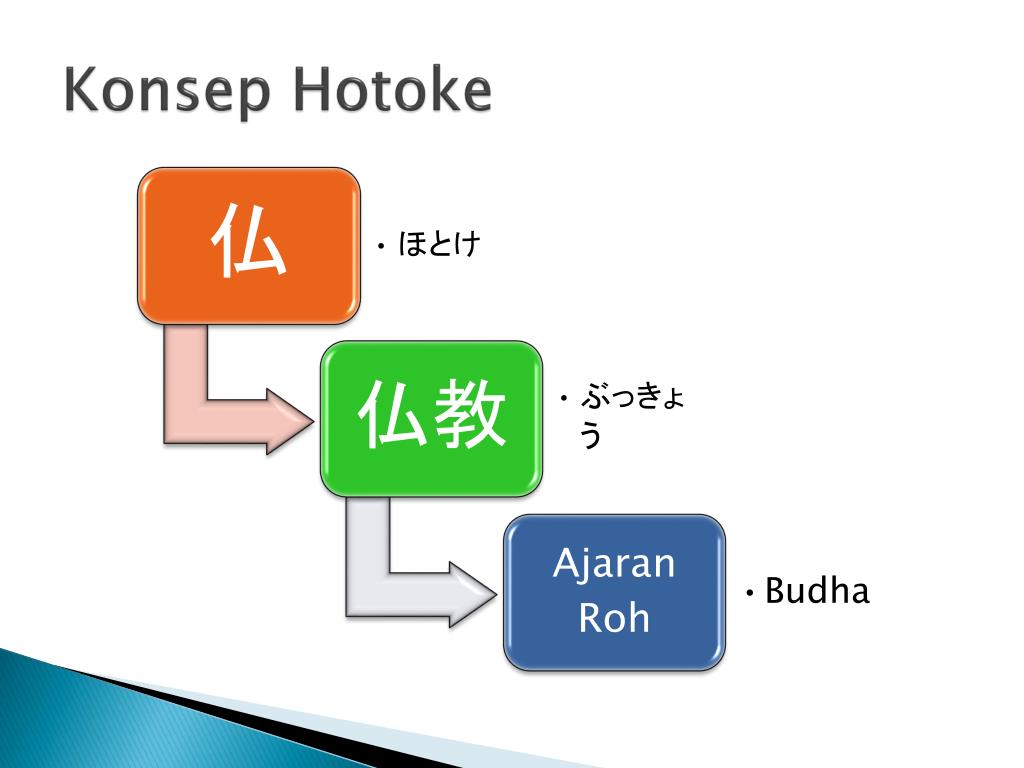 Konsep Hotoke

仏

• ほとけ

仏教

• ぶっきょう

Ajaran Roh

• Budha